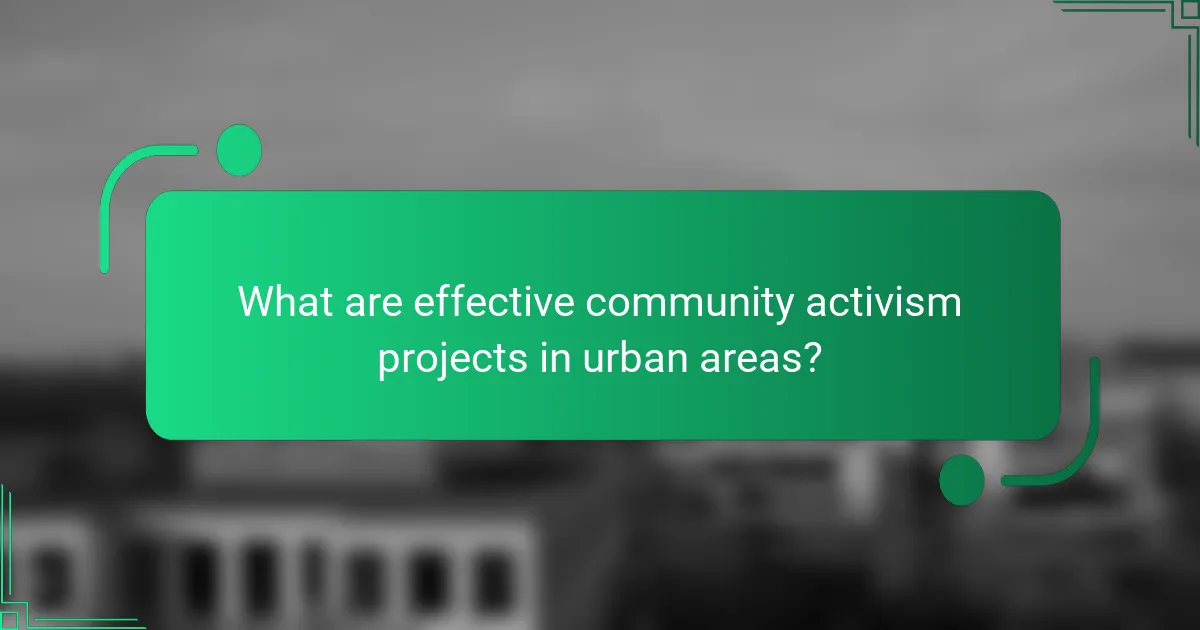 What are effective community activism projects in urban areas?